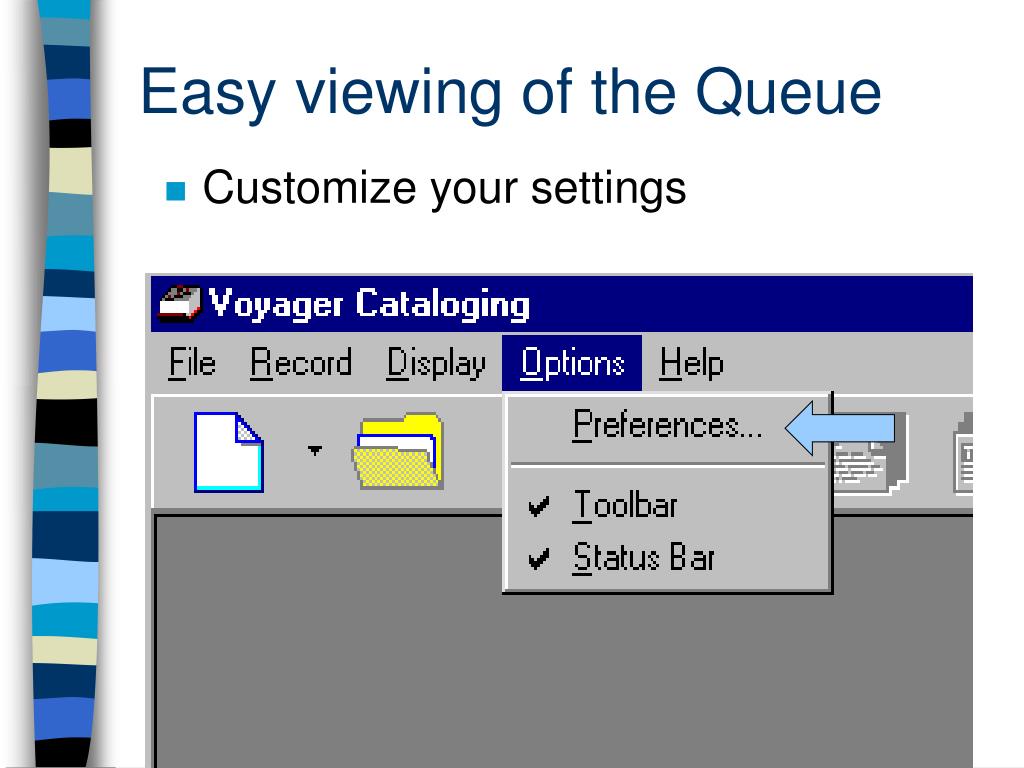 Easy viewing of the Queue

Customize your settings

Voyager Cataloging

File Record Display Options Help

Preferences...

✔ Toolbar
✔ Status Bar